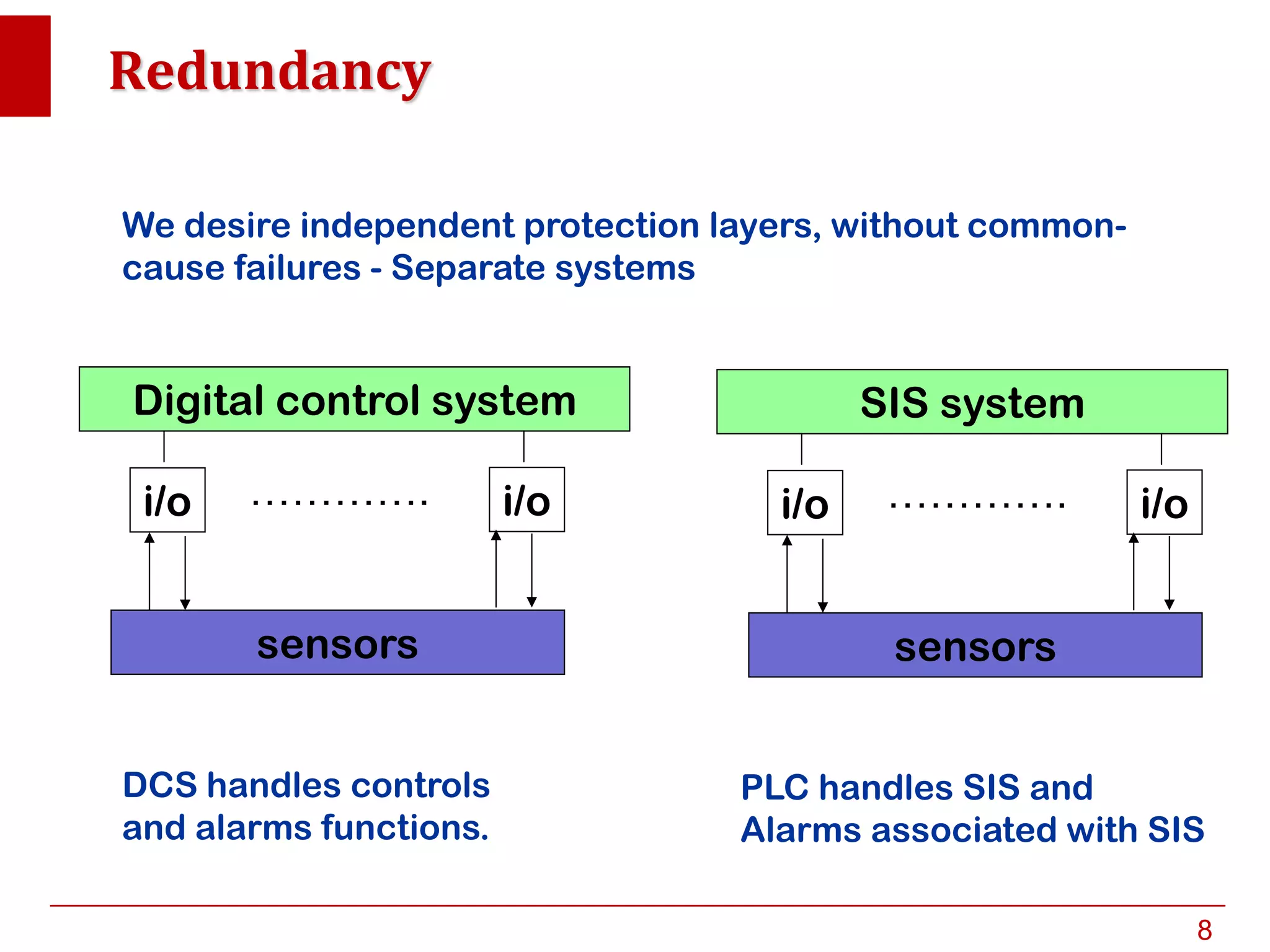 Redundancy

We desire independent protection layers, without common-cause failures - Separate systems

Digital control system

i/o ............. i/o

sensors

SIS system

i/o ............. i/o

sensors

DCS handles controls and alarms functions.

PLC handles SIS and Alarms associated with SIS

8